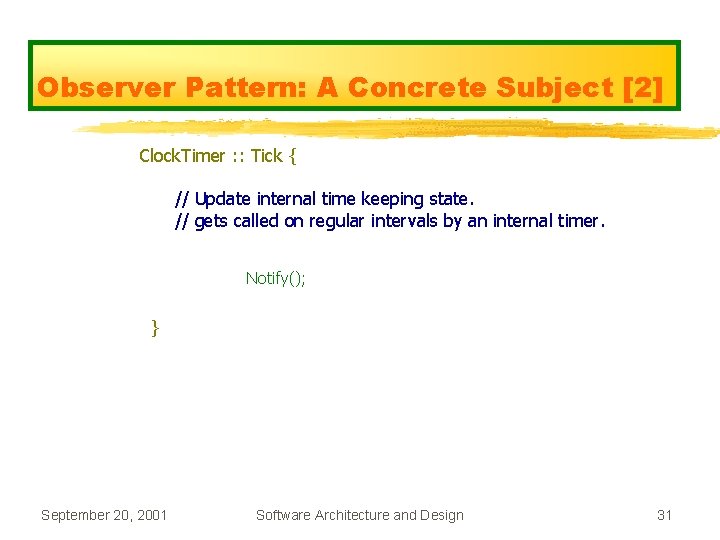 Observer Pattern: A Concrete Subject [2]

ClockTimer :: Tick {

// Update internal time keeping state.
// gets called on regular intervals by an internal timer.

Notify();

}

September 20, 2001

Software Architecture and Design

31